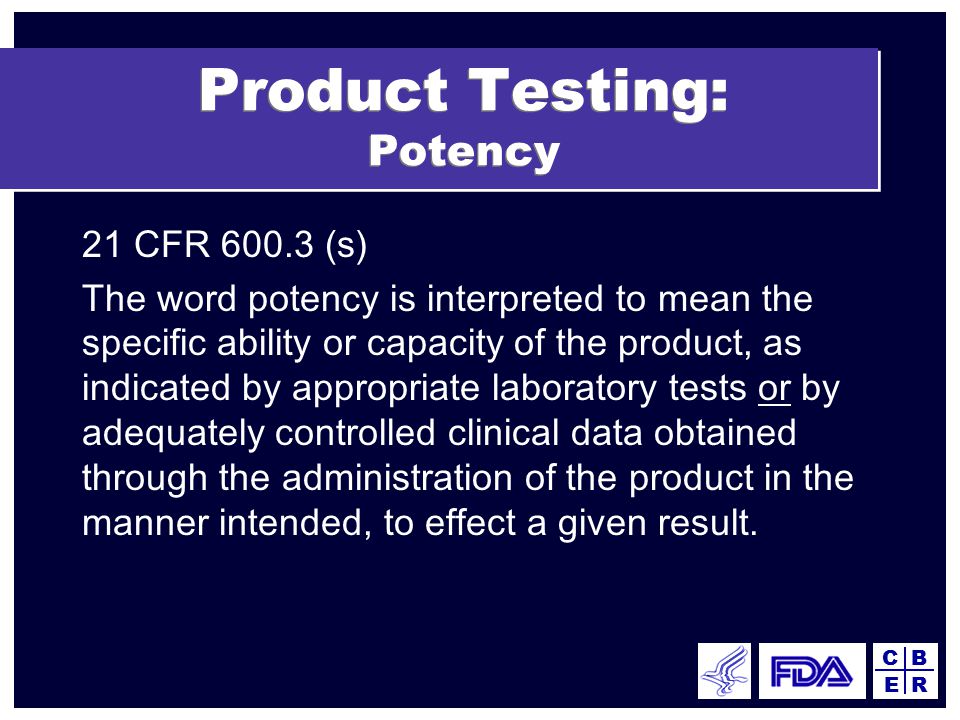 Product Testing:
Potency

21 CFR 600.3 (s)

The word potency is interpreted to mean the specific ability or capacity of the product, as indicated by appropriate laboratory tests or by adequately controlled clinical data obtained through the administration of the product in the manner intended, to effect a given result.

FDA

C B
E R